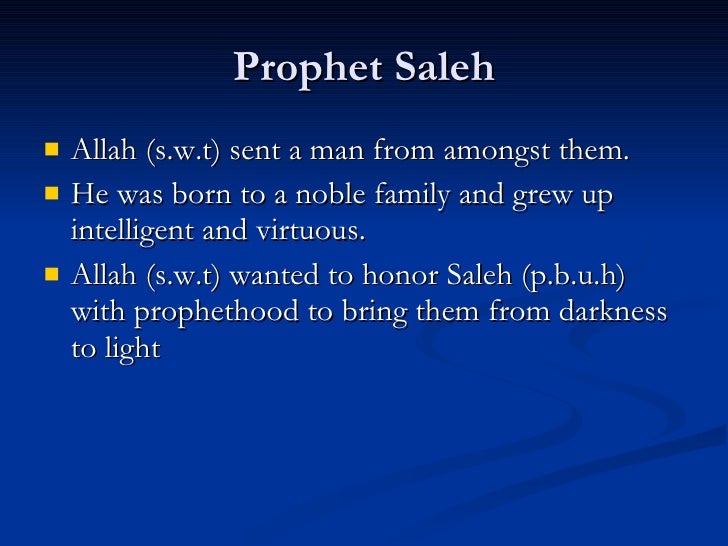 Prophet Saleh

- Allah (s.w.t) sent a man from amongst them.
- He was born to a noble family and grew up intelligent and virtuous.
- Allah (s.w.t) wanted to honor Saleh (p.b.u.h) with prophethood to bring them from darkness to light